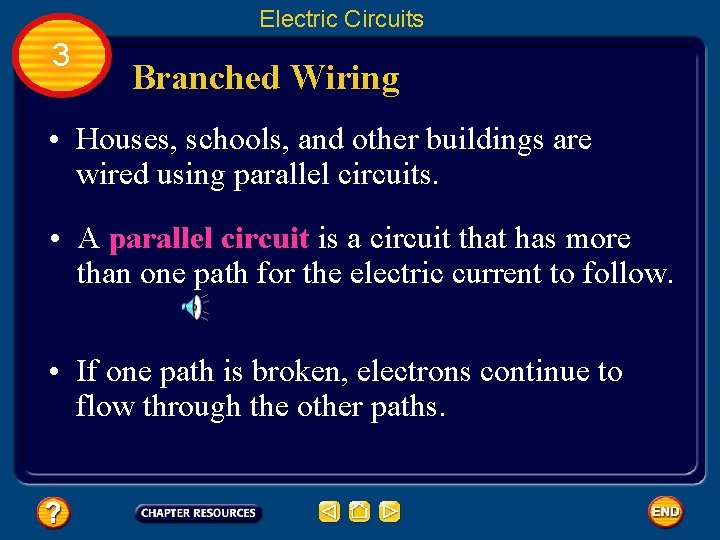 Electric Circuits

3

Branched Wiring

• Houses, schools, and other buildings are wired using parallel circuits.

• A parallel circuit is a circuit that has more than one path for the electric current to follow.

• If one path is broken, electrons continue to flow through the other paths.

?

CHAPTER RESOURCES

END